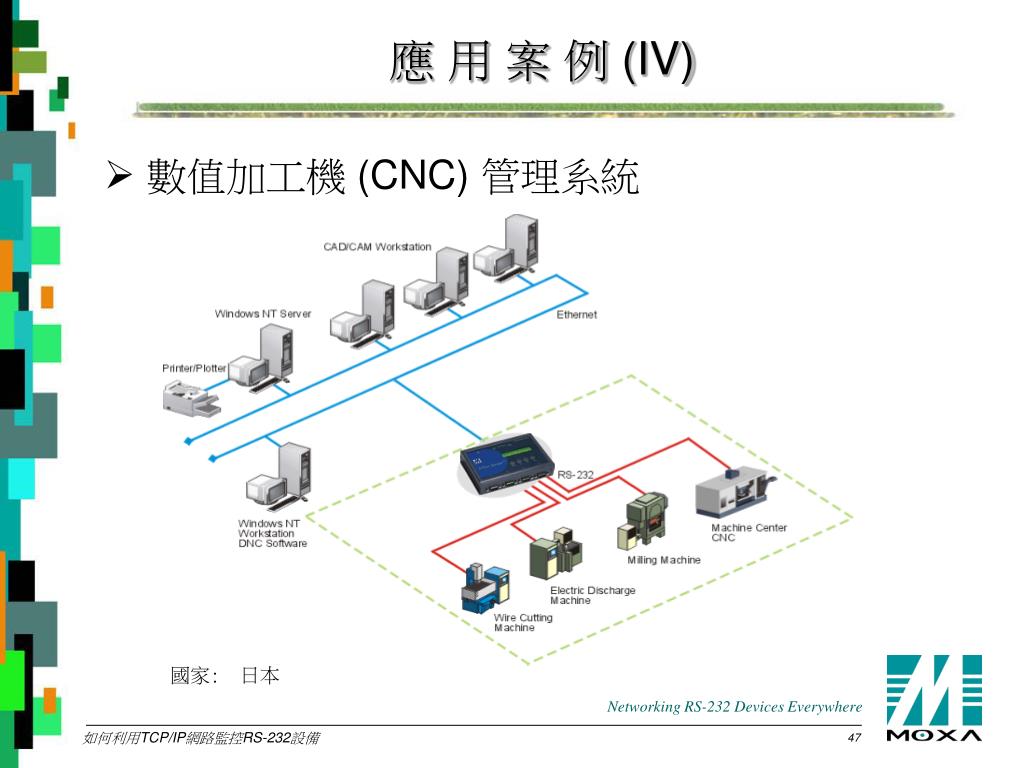 應 用 案 例 (IV)

➢ 數值加工機 (CNC) 管理系統

CAD/CAM Workstation

Windows NT Server

Ethernet

Printer/Plotter

RS-232

Windows NT Workstation DNC Software

Machine Center CNC

Milling Machine

Electric Discharge Machine

Wire Cutting Machine

國家:　日本

Networking RS-232 Devices Everywhere

如何利用TCP/IP網路監控RS-232設備

47

MOXA